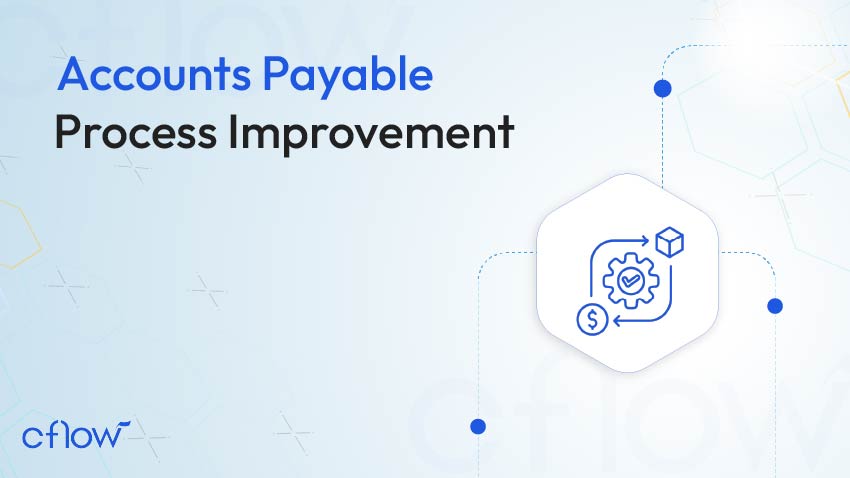 Accounts Payable
Process Improvement

cflow